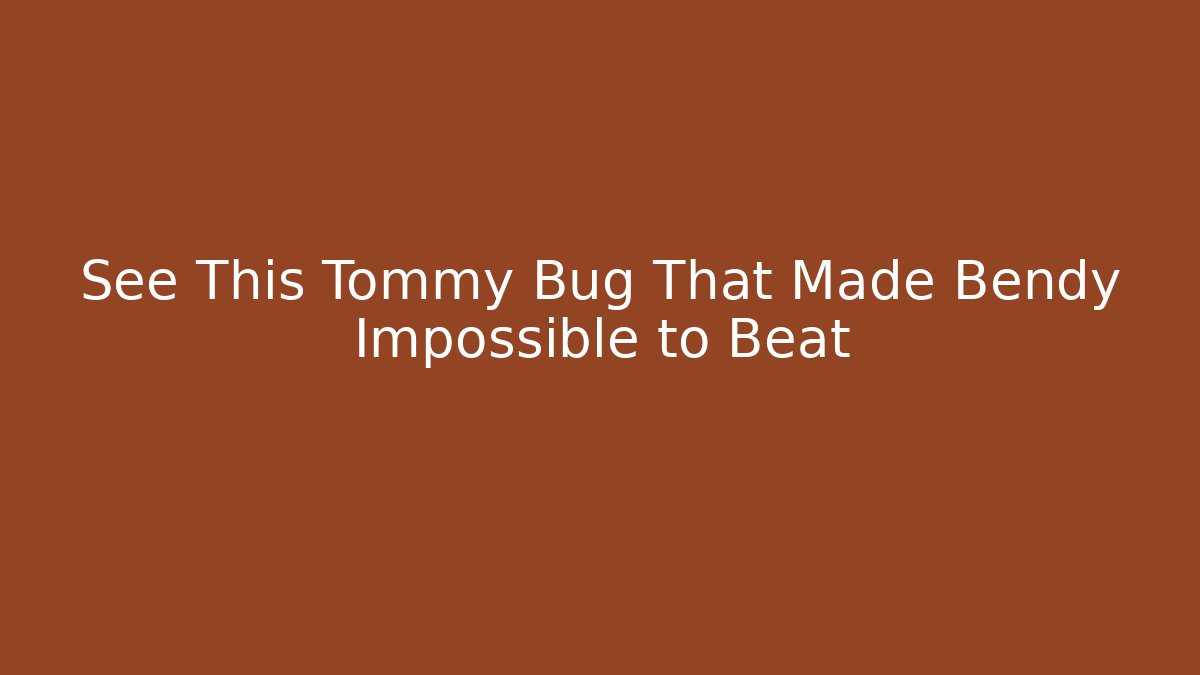 See This Tommy Bug That Made Bendy Impossible to Beat